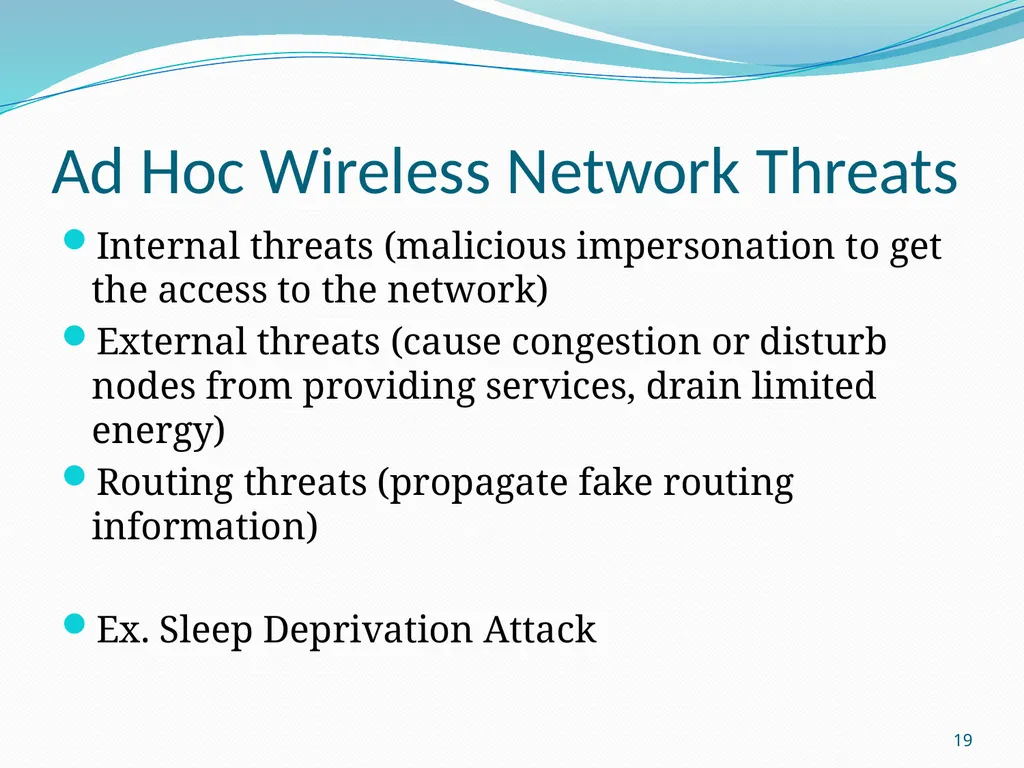 Ad Hoc Wireless Network Threats

- Internal threats (malicious impersonation to get the access to the network)
- External threats (cause congestion or disturb nodes from providing services, drain limited energy)
- Routing threats (propagate fake routing information)

- Ex. Sleep Deprivation Attack

19